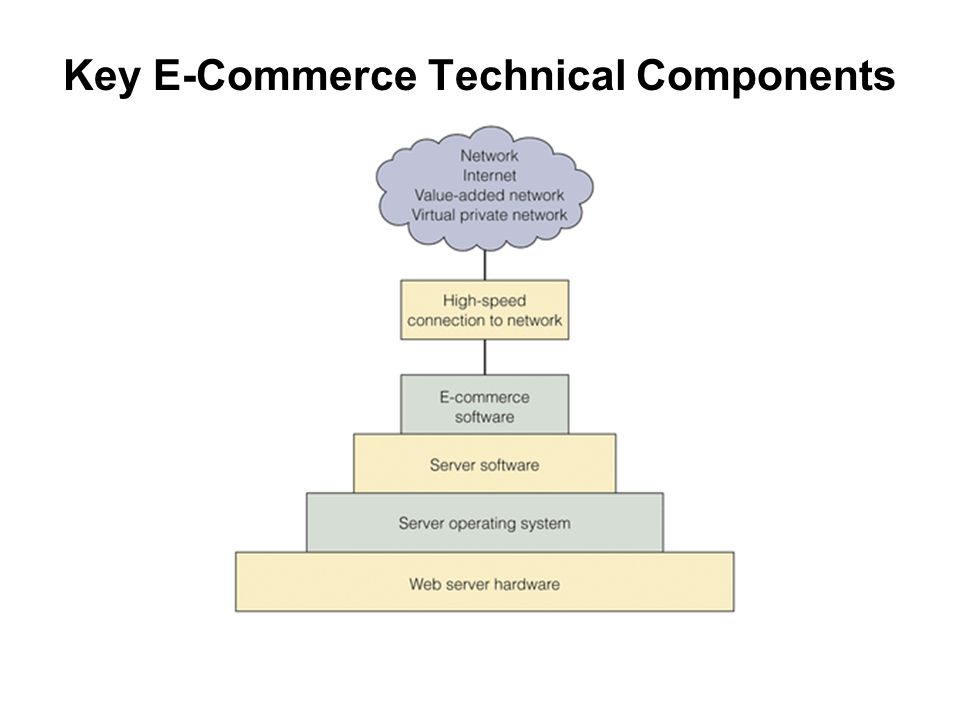 Key E-Commerce Technical Components

Network
Internet
Value-added network
Virtual private network

High-speed connection to network

E-commerce software

Server software

Server operating system

Web server hardware